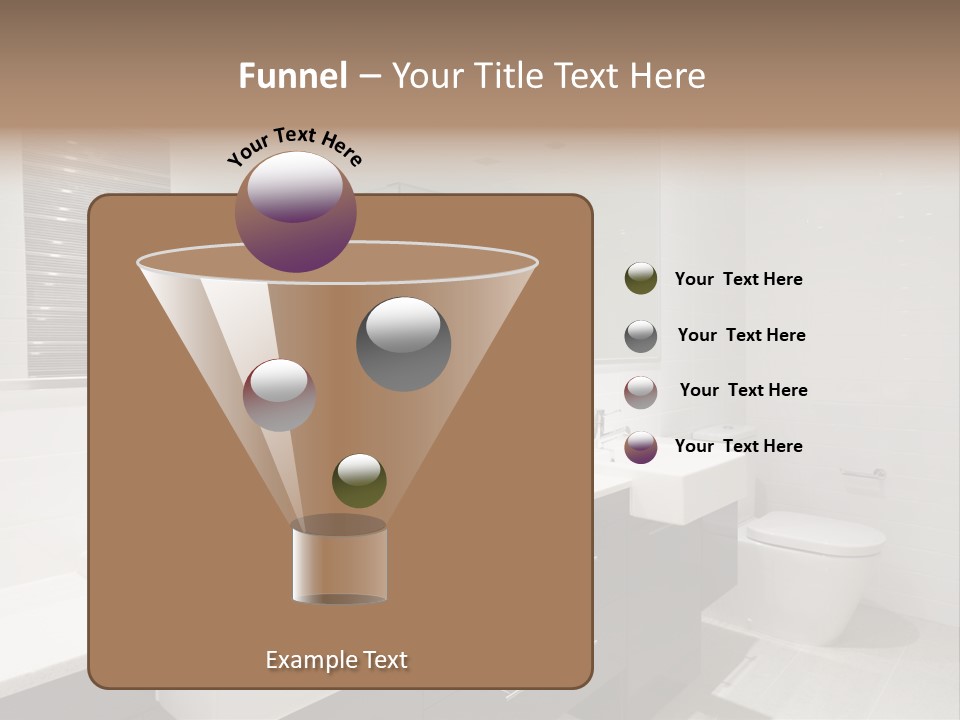 Funnel – Your Title Text Here

Your Text Here

Your Text Here

Your Text Here

Your Text Here

Your Text Here

Example Text